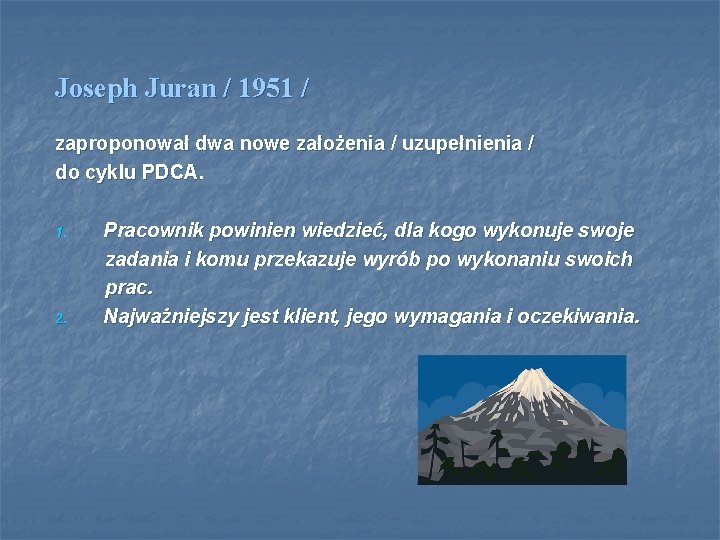 Joseph Juran / 1951 /

zaproponował dwa nowe założenia / uzupełnienia / do cyklu PDCA.

1. Pracownik powinien wiedzieć, dla kogo wykonuje swoje zadania i komu przekazuje wyrób po wykonaniu swoich prac.
2. Najważniejszy jest klient, jego wymagania i oczekiwania.